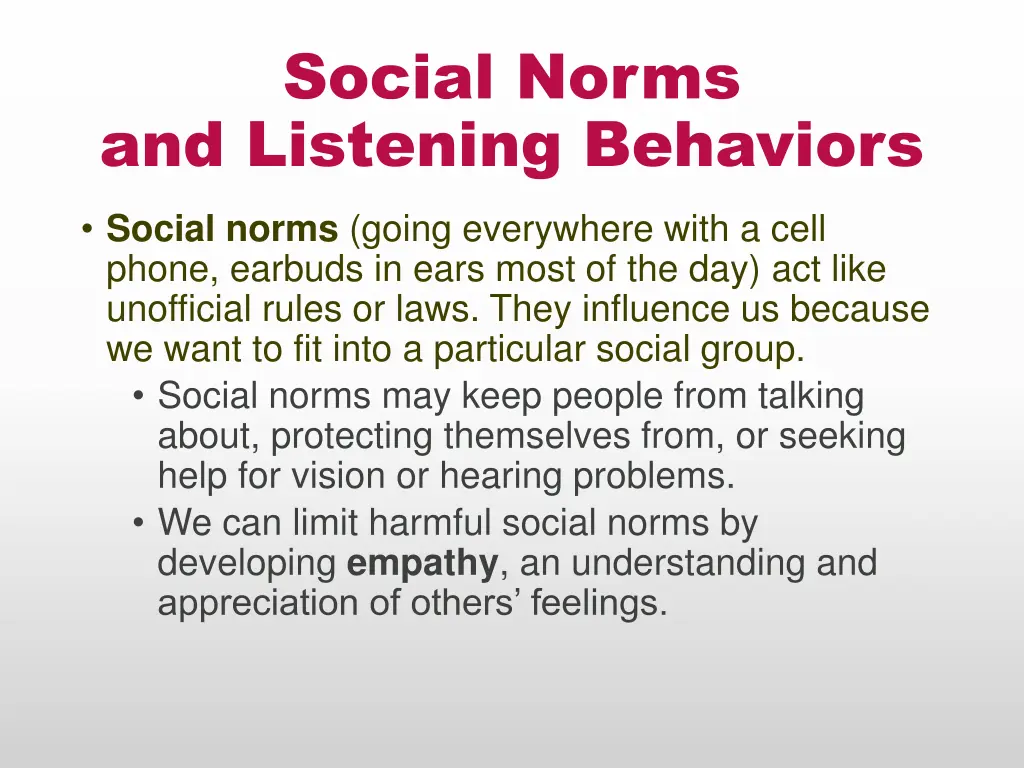 Social Norms and Listening Behaviors

• Social norms (going everywhere with a cell phone, earbuds in ears most of the day) act like unofficial rules or laws. They influence us because we want to fit into a particular social group.

• Social norms may keep people from talking about, protecting themselves from, or seeking help for vision or hearing problems.

• We can limit harmful social norms by developing empathy, an understanding and appreciation of others' feelings.